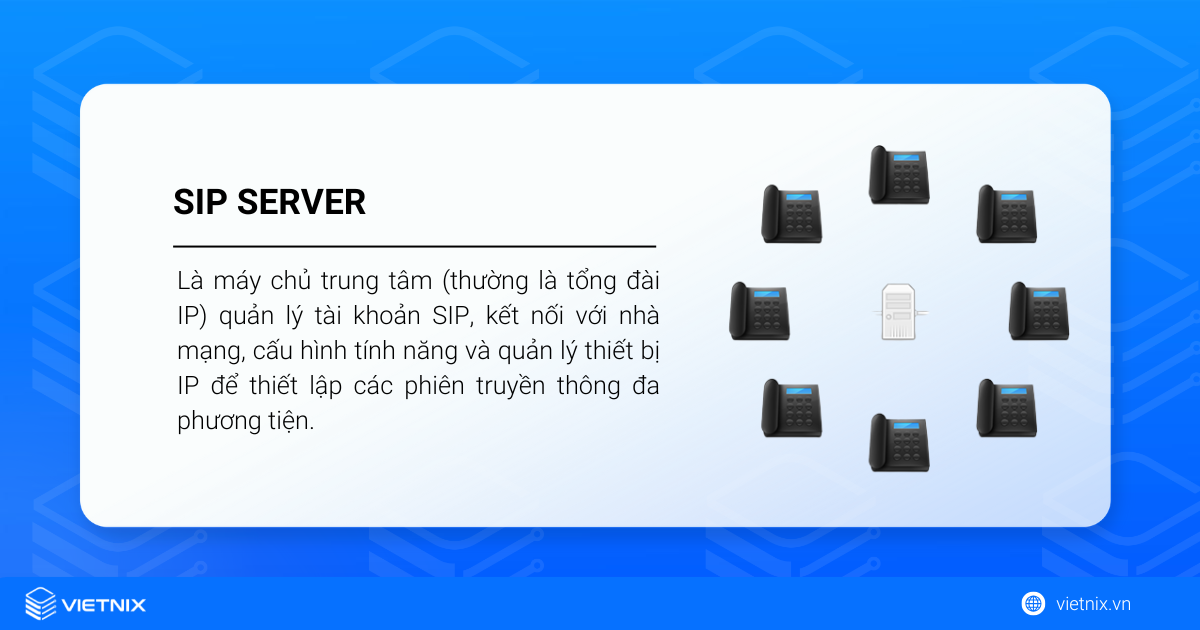 SIP SERVER

Là máy chủ trung tâm (thường là tổng đài IP) quản lý tài khoản SIP, kết nối với nhà mạng, cấu hình tính năng và quản lý thiết bị IP để thiết lập các phiên truyền thông đa phương tiện.

VIETNIX

vietnix.vn